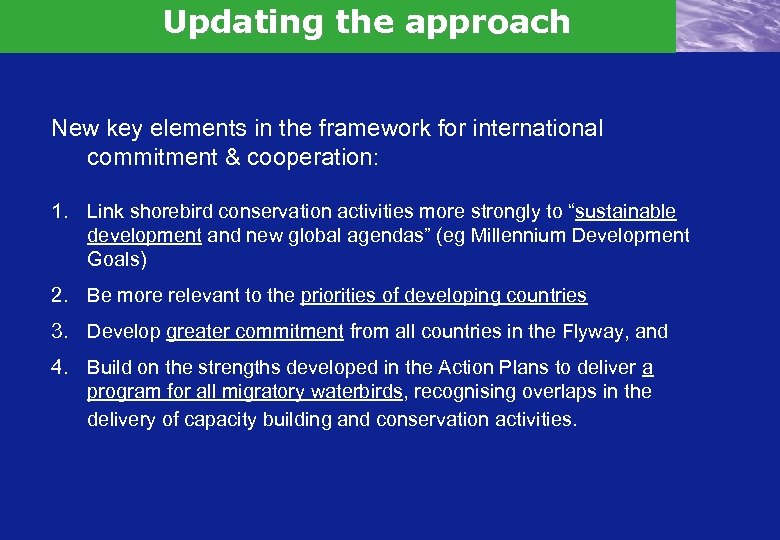 Updating the approach

New key elements in the framework for international commitment & cooperation:

1. Link shorebird conservation activities more strongly to “sustainable development and new global agendas” (eg Millennium Development Goals)

2. Be more relevant to the priorities of developing countries

3. Develop greater commitment from all countries in the Flyway, and

4. Build on the strengths developed in the Action Plans to deliver a program for all migratory waterbirds, recognising overlaps in the delivery of capacity building and conservation activities.